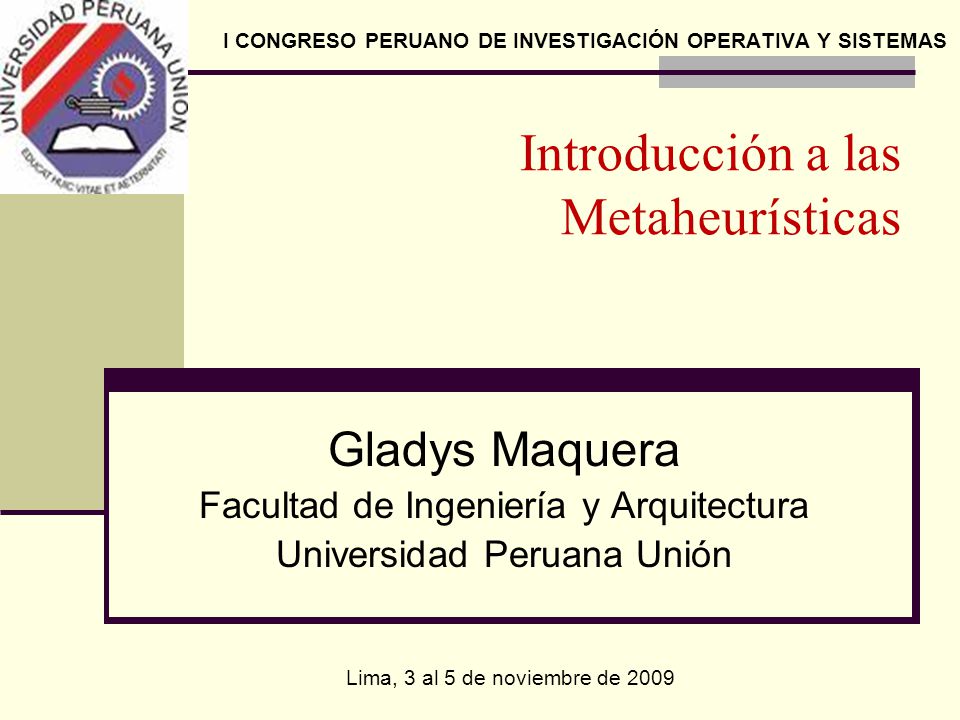 UNIVERSIDAD PERUANA UNION
EDUCAT HUIC VITAE ET AETERNITATI

I CONGRESO PERUANO DE INVESTIGACIÓN OPERATIVA Y SISTEMAS

Introducción a las Metaheurísticas

Gladys Maquera
Facultad de Ingeniería y Arquitectura
Universidad Peruana Unión

Lima, 3 al 5 de noviembre de 2009